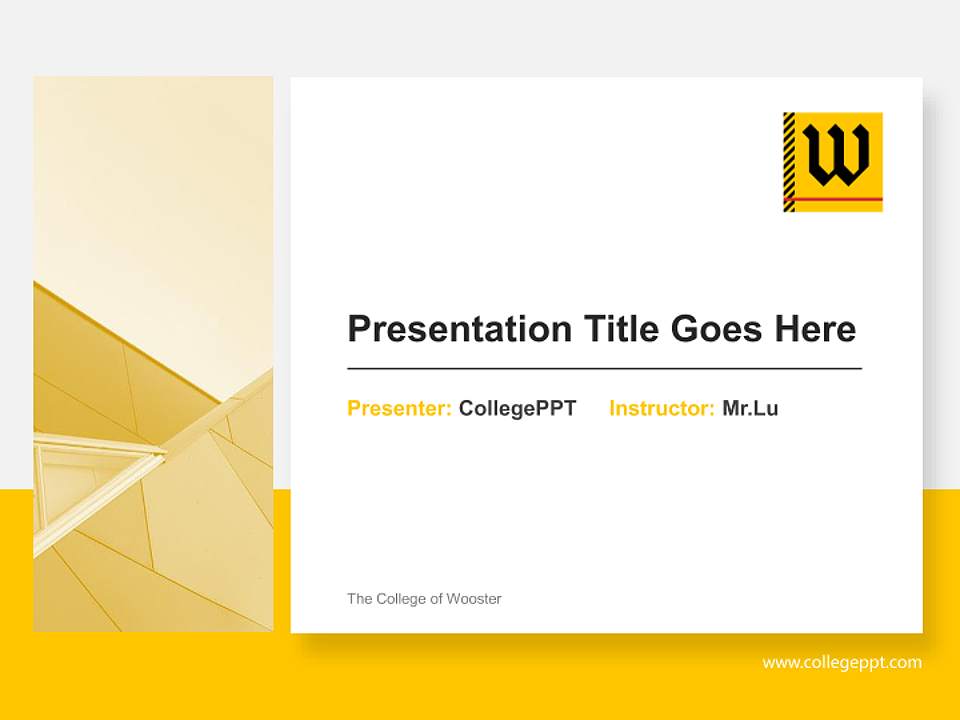 W

Presentation Title Goes Here

Presenter: CollegePPT Instructor: Mr.Lu

The College of Wooster

www.collegeppt.com